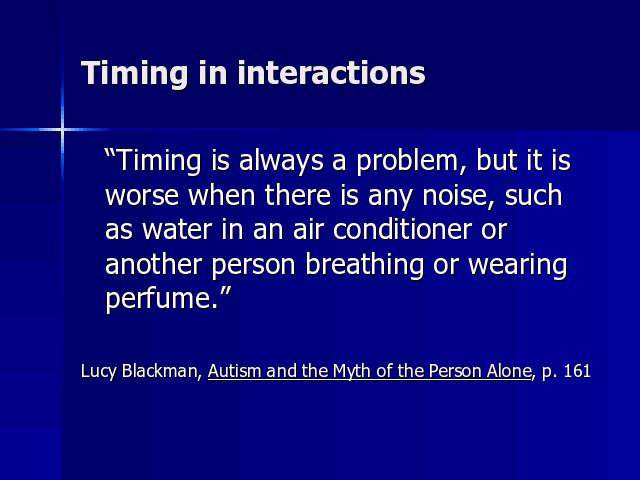 Timing in interactions

“Timing is always a problem, but it is worse when there is any noise, such as water in an air conditioner or another person breathing or wearing perfume.”

Lucy Blackman, Autism and the Myth of the Person Alone, p. 161